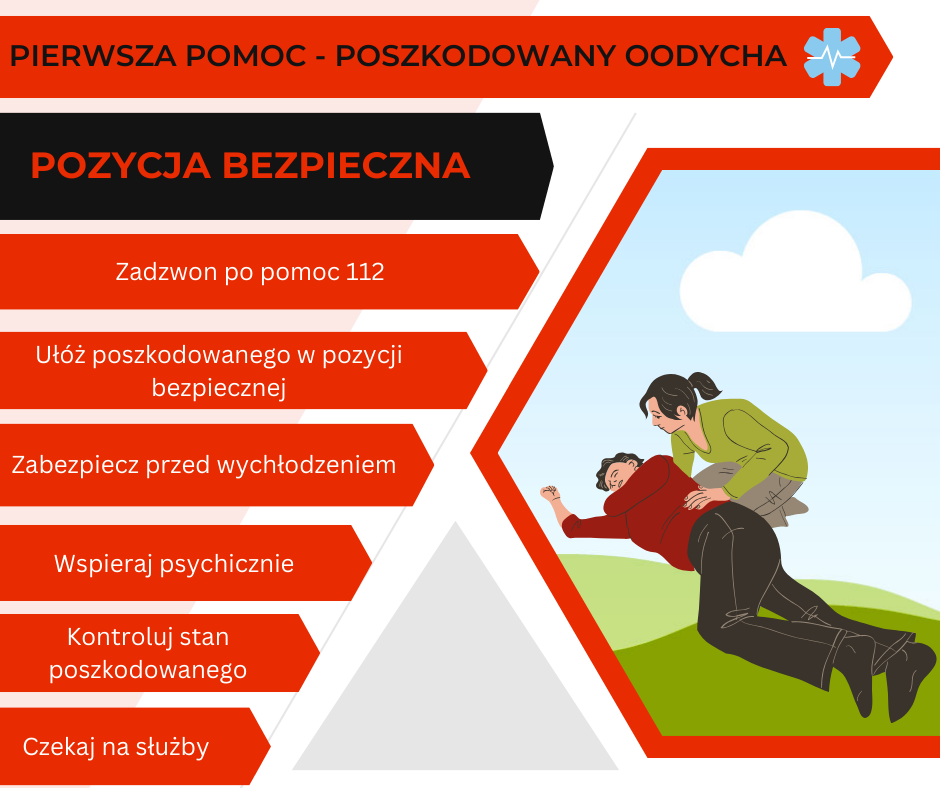 PIERWSZA POMOC - POSZKODOWANY OODYCHA

POZYCJA BEZPIECZNA

Zadzwon po pomoc 112

Ułóż poszkodowanego w pozycji bezpiecznej

Zabezpiecz przed wychłodzeniem

Wspieraj psychicznie

Kontroluj stan poszkodowanego

Czekaj na służby